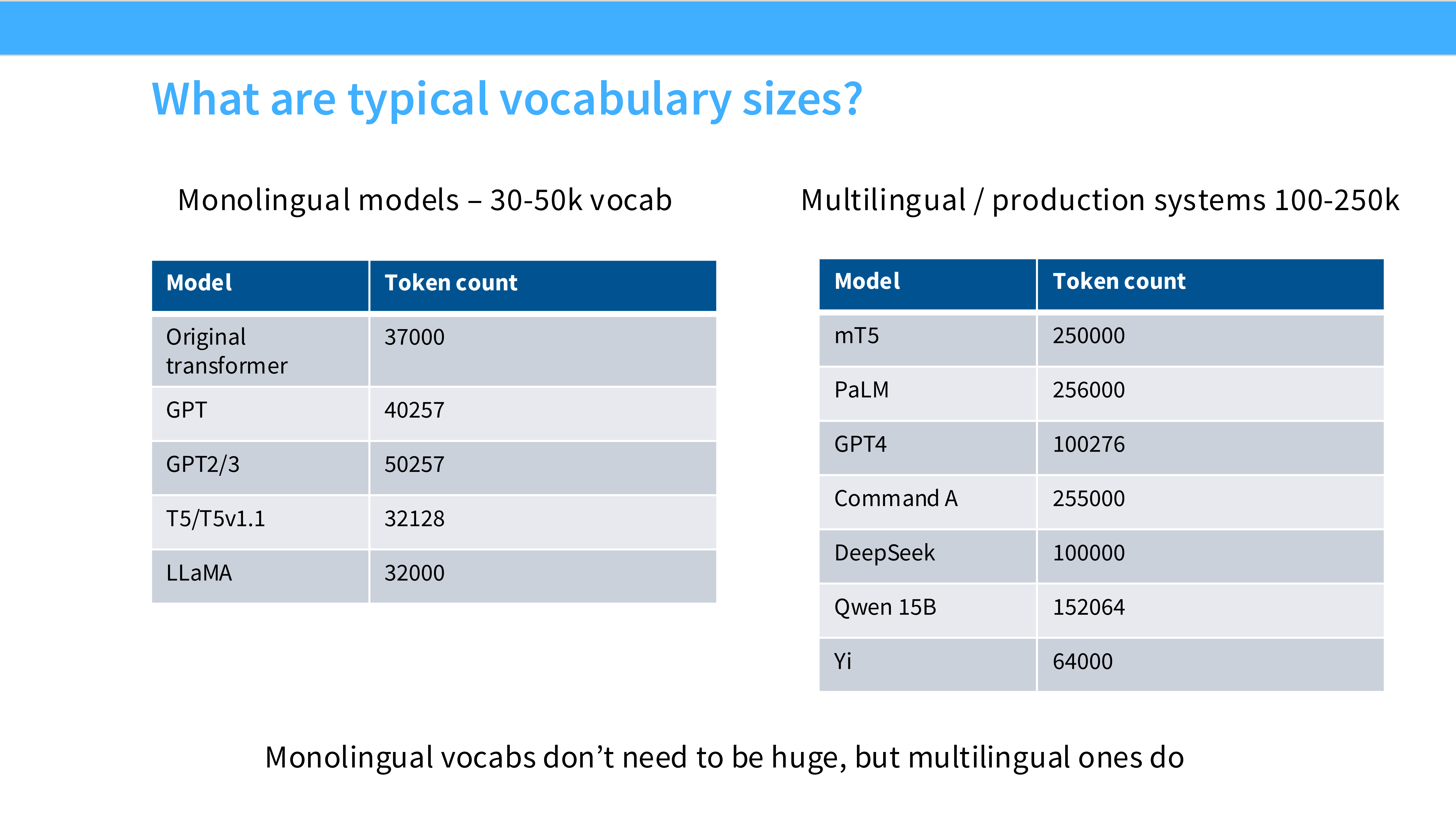 What are typical vocabulary sizes?

Monolingual models – 30-50k vocab

| Model | Token count |
|---|---|
| Original transformer | 37000 |
| GPT | 40257 |
| GPT2/3 | 50257 |
| T5/T5v1.1 | 32128 |
| LLaMA | 32000 |

Multilingual / production systems 100-250k

| Model | Token count |
|---|---|
| mT5 | 250000 |
| PaLM | 256000 |
| GPT4 | 100276 |
| Command A | 255000 |
| DeepSeek | 100000 |
| Qwen 15B | 152064 |
| Yi | 64000 |

Monolingual vocabs don’t need to be huge, but multilingual ones do